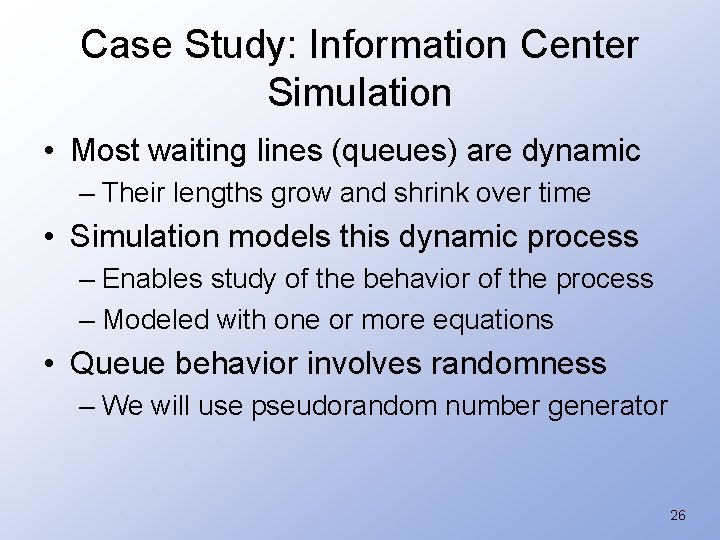 Case Study: Information Center Simulation

• Most waiting lines (queues) are dynamic
– Their lengths grow and shrink over time
• Simulation models this dynamic process
– Enables study of the behavior of the process
– Modeled with one or more equations
• Queue behavior involves randomness
– We will use pseudorandom number generator

26